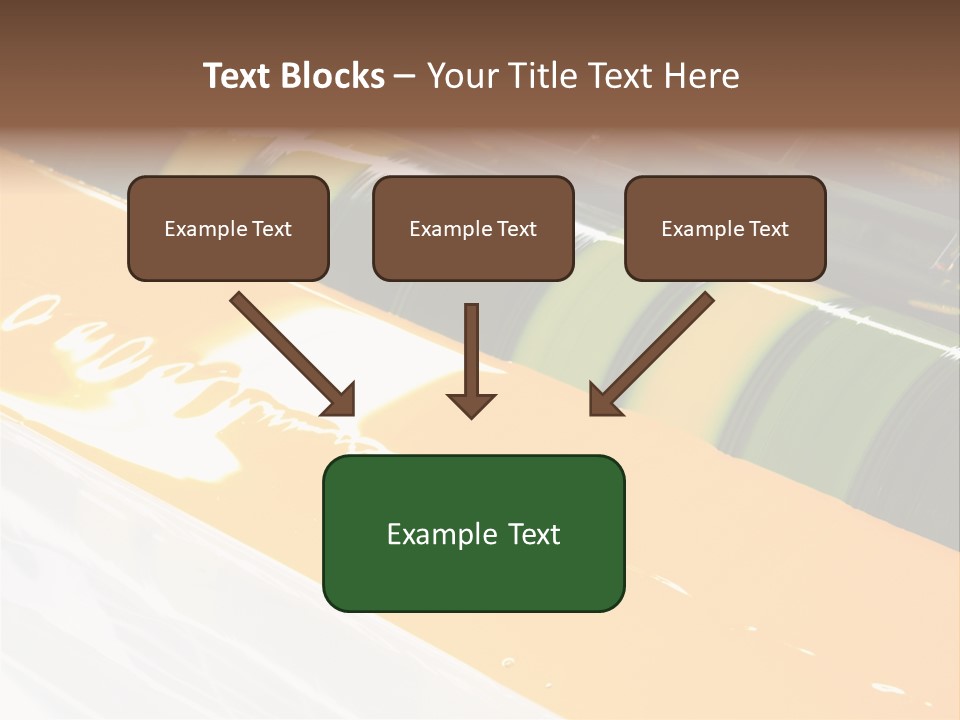 Text Blocks – Your Title Text Here

Example Text

Example Text

Example Text

Example Text